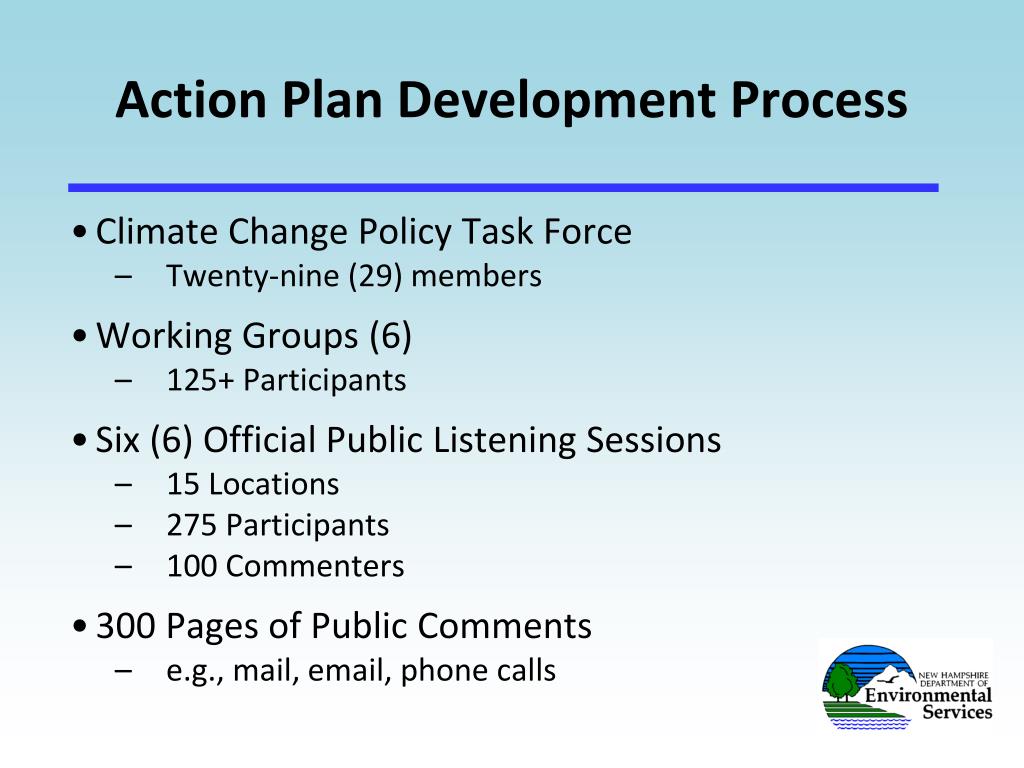 Action Plan Development Process

• Climate Change Policy Task Force
– Twenty-nine (29) members

• Working Groups (6)
– 125+ Participants

• Six (6) Official Public Listening Sessions
– 15 Locations
– 275 Participants
– 100 Commenters

• 300 Pages of Public Comments
– e.g., mail, email, phone calls

NEW HAMPSHIRE DEPARTMENT OF Environmental Services